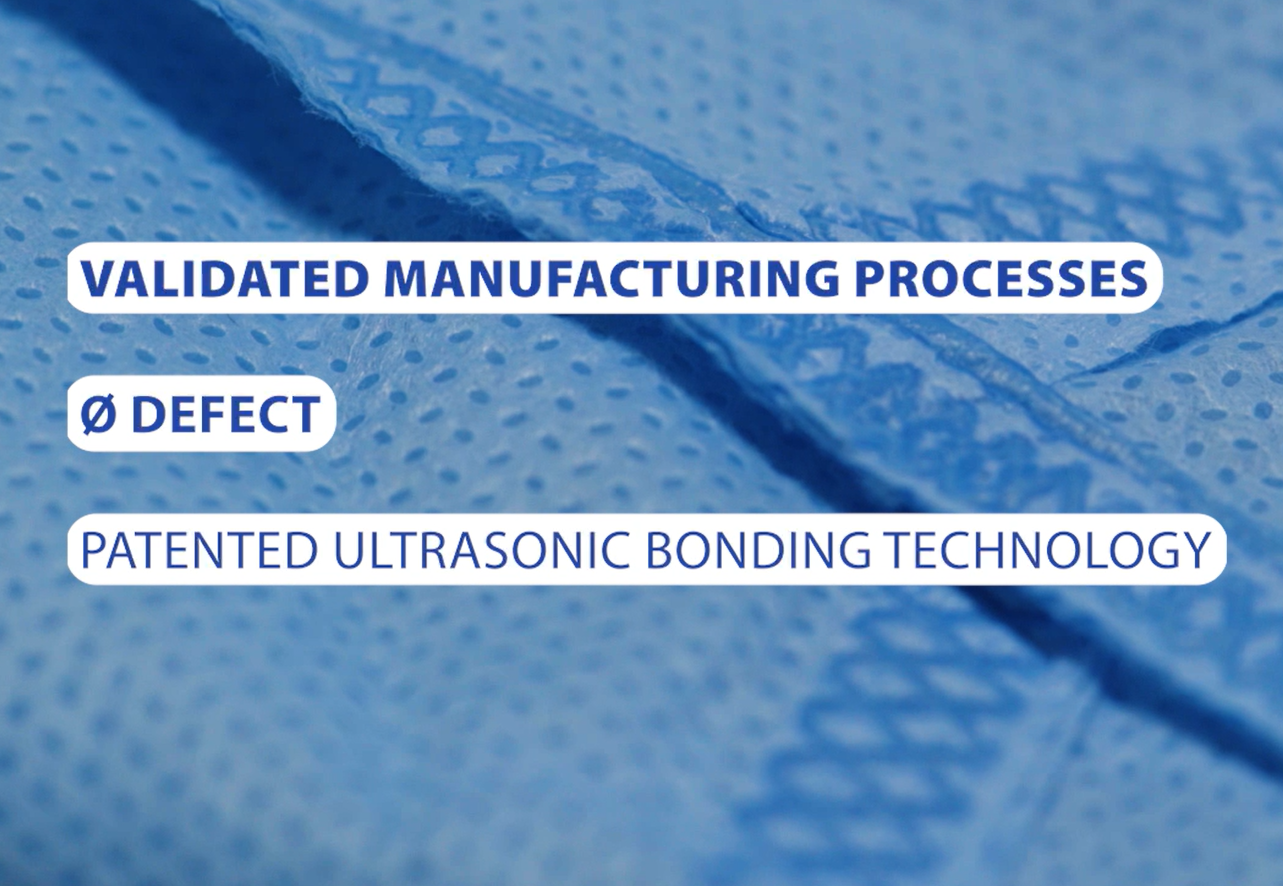 VALIDATED MANUFACTURING PROCESSES

Ø DEFECT

PATENTED ULTRASONIC BONDING TECHNOLOGY